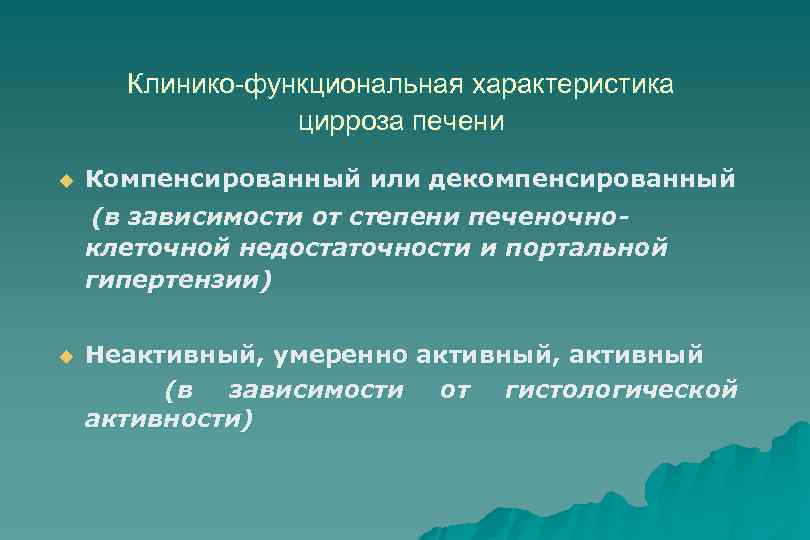 Клинико-функциональная характеристика цирроза печени

Компенсированный или декомпенсированный (в зависимости от степени печеночно-клеточной недостаточности и портальной гипертензии)

Неактивный, умеренно активный, активный (в зависимости от гистологической активности)